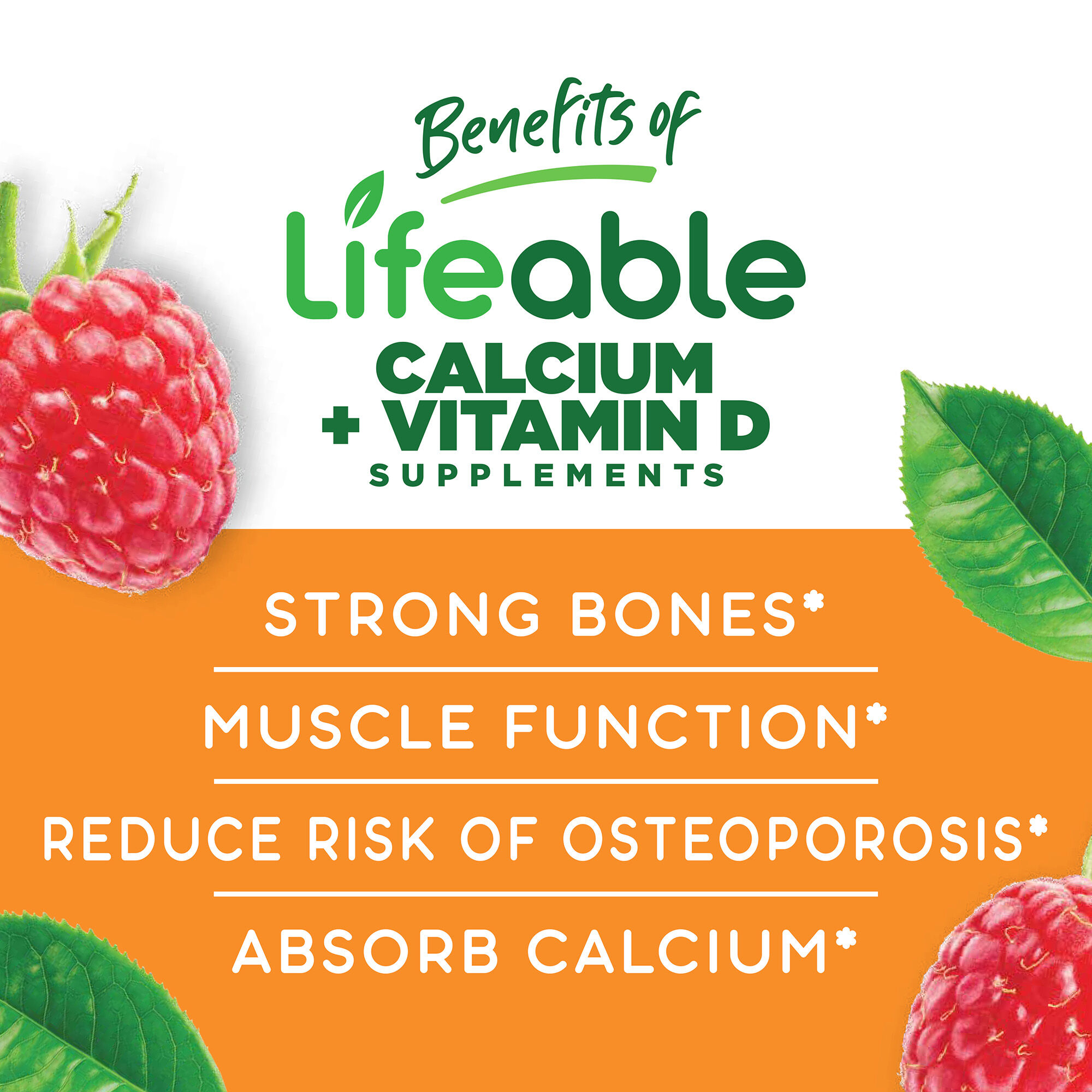 Benefits of
Lifeable
CALCIUM
+ VITAMIN D
SUPPLEMENTS

STRONG BONES*

MUSCLE FUNCTION*

REDUCE RISK OF OSTEOPOROSIS*

ABSORB CALCIUM*